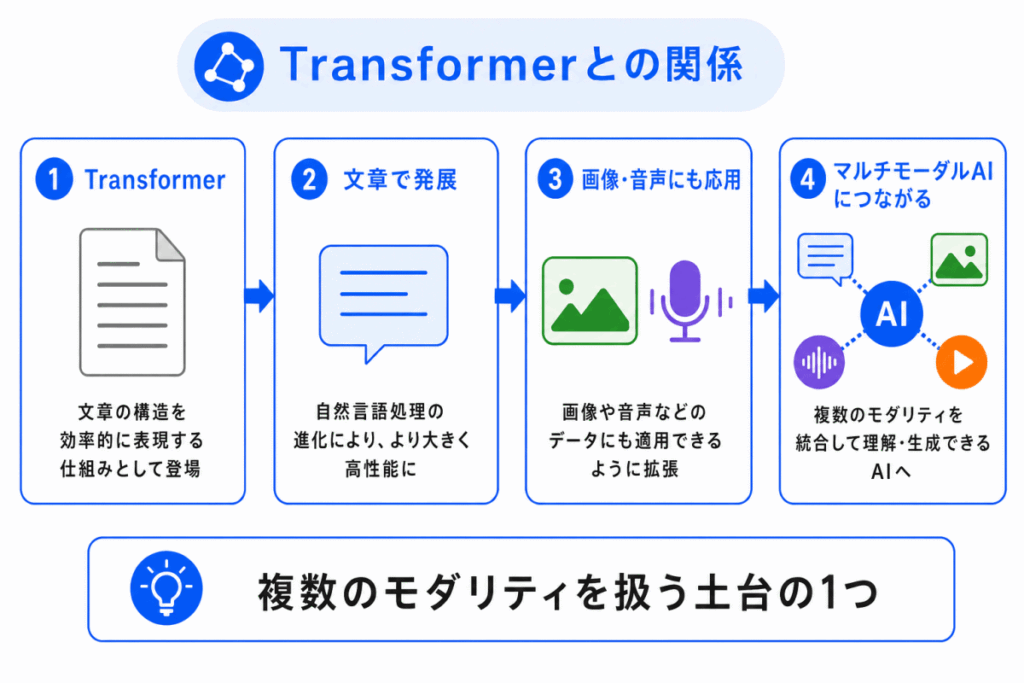 Transformerとの関係

1 Transformer

文章の構造を効率的に表現する仕組みとして登場

2 文章で発展

自然言語処理の進化により、より大きく高性能に

3 画像・音声にも応用

画像や音声などのデータにも適用できるように拡張

4 マルチモーダルAIにつながる

AI

複数のモダリティを統合して理解・生成できるAIへ

複数のモダリティを扱う土台の1つ